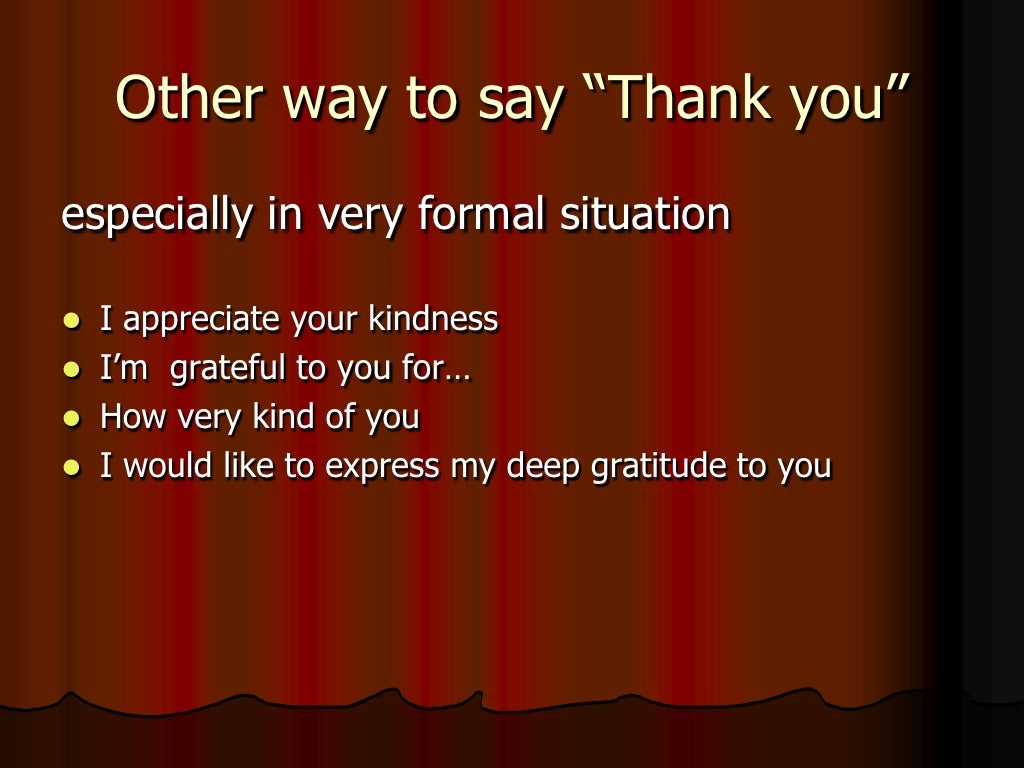 Other way to say “Thank you”

especially in very formal situation

- I appreciate your kindness
- I’m grateful to you for…
- How very kind of you
- I would like to express my deep gratitude to you